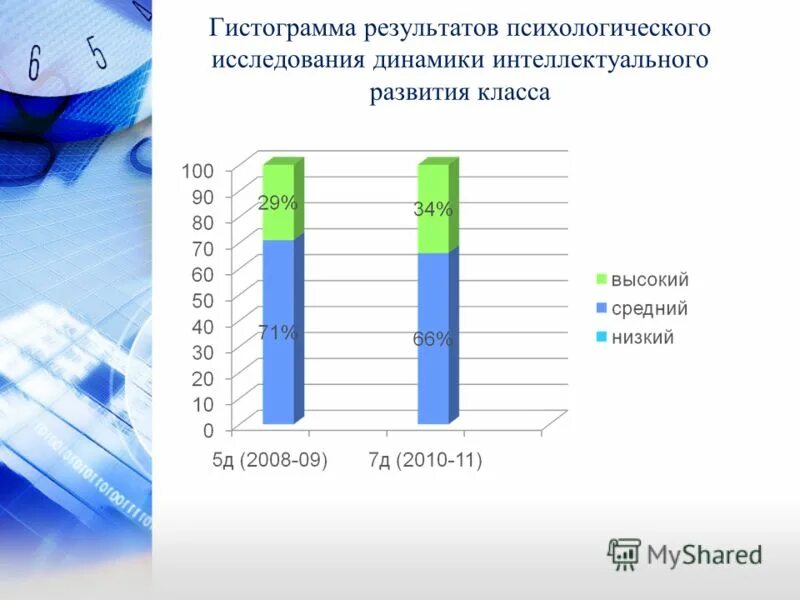 Гистограмма результатов психологического исследования динамики интеллектуального развития класса

100
90
80
70
60
50
40
30
20
10
0

29%
71%
34%
66%

5д (2008-09)
7д (2010-11)

высокий
средний
низкий

MyShared